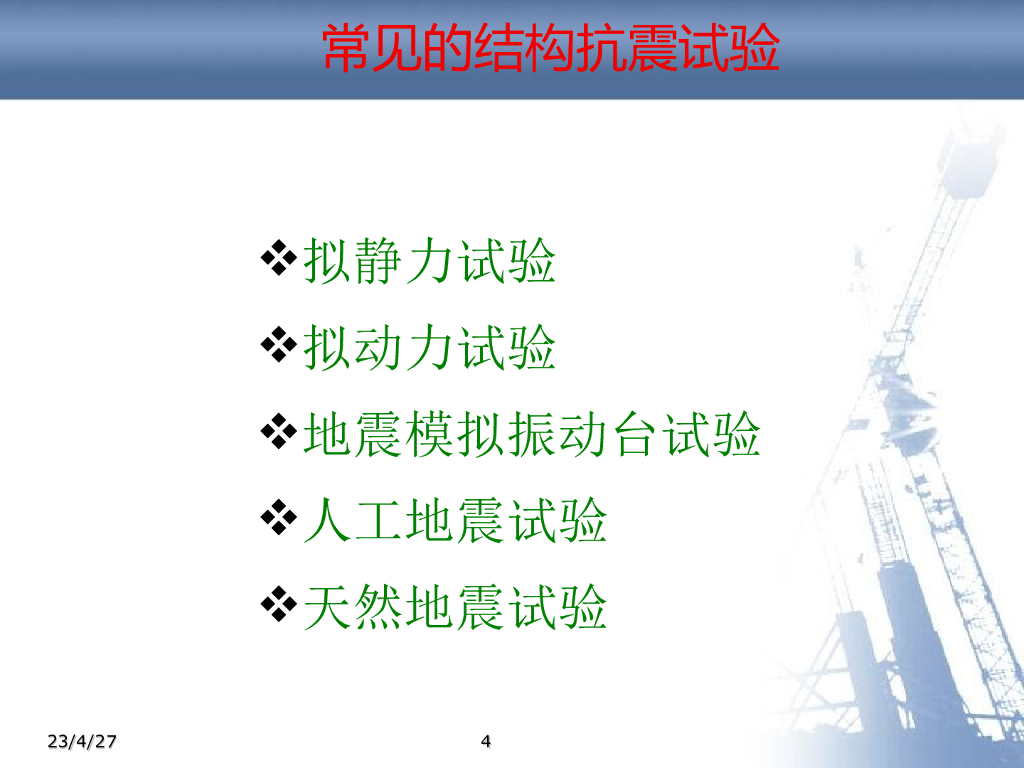 常见的结构抗震试验

❖拟静力试验

❖拟动力试验

❖地震模拟振动台试验

❖人工地震试验

❖天然地震试验

23/4/27

4